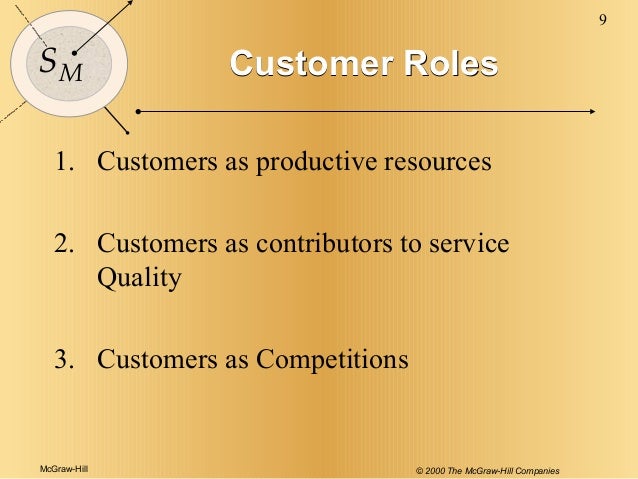 9

$S_M$

Customer Roles

1. Customers as productive resources

2. Customers as contributors to service Quality

3. Customers as Competitions

McGraw-Hill

© 2000 The McGraw-Hill Companies